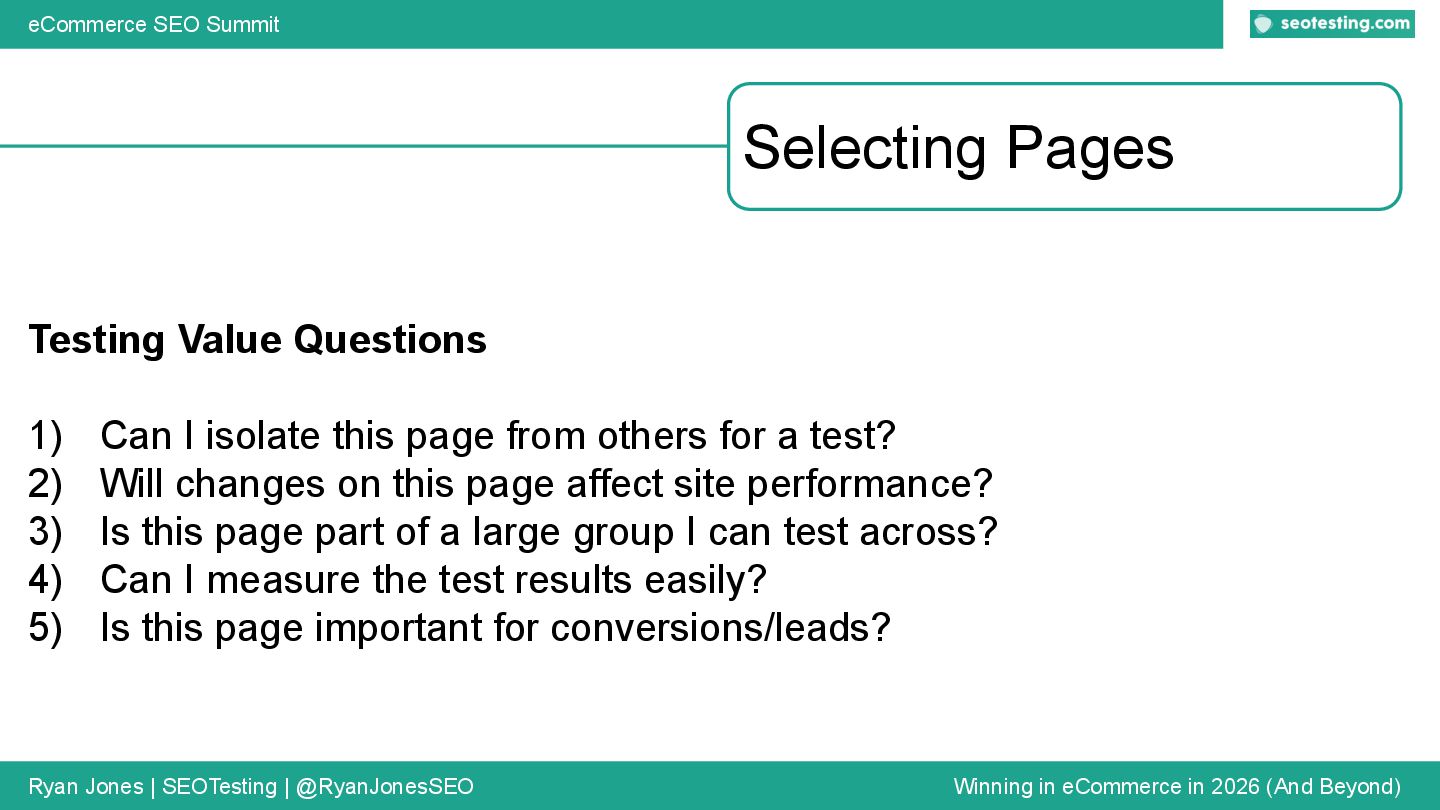 eCommerce SEO Summit

seotesting.com

Selecting Pages

Testing Value Questions

1) Can I isolate this page from others for a test?
2) Will changes on this page affect site performance?
3) Is this page part of a large group I can test across?
4) Can I measure the test results easily?
5) Is this page important for conversions/leads?

Ryan Jones | SEOTesting | @RyanJonesSEO

Winning in eCommerce in 2026 (And Beyond)